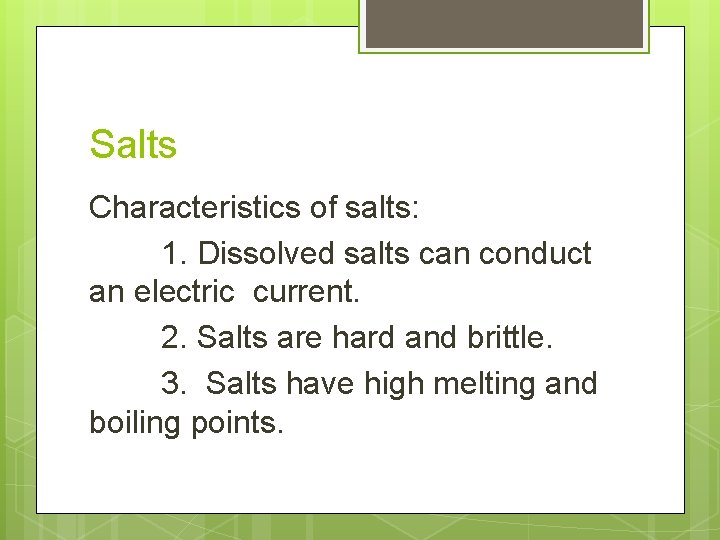 Salts

Characteristics of salts:

1. Dissolved salts can conduct an electric current.

2. Salts are hard and brittle.

3. Salts have high melting and boiling points.